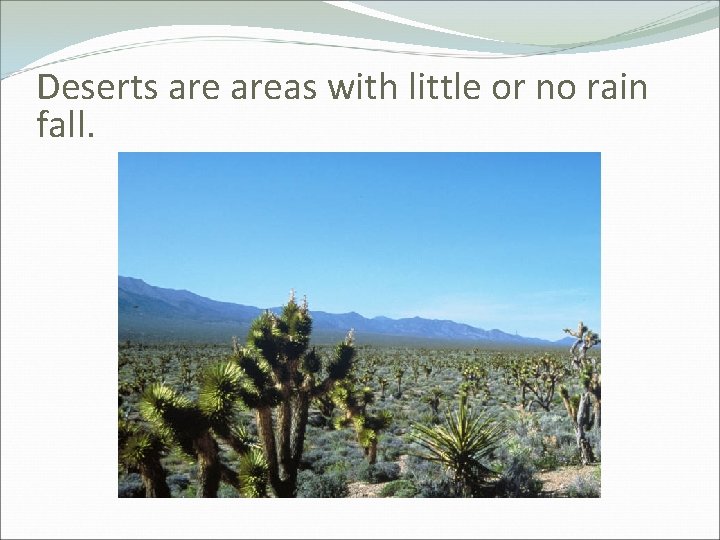 Deserts are areas with little or no rain fall.